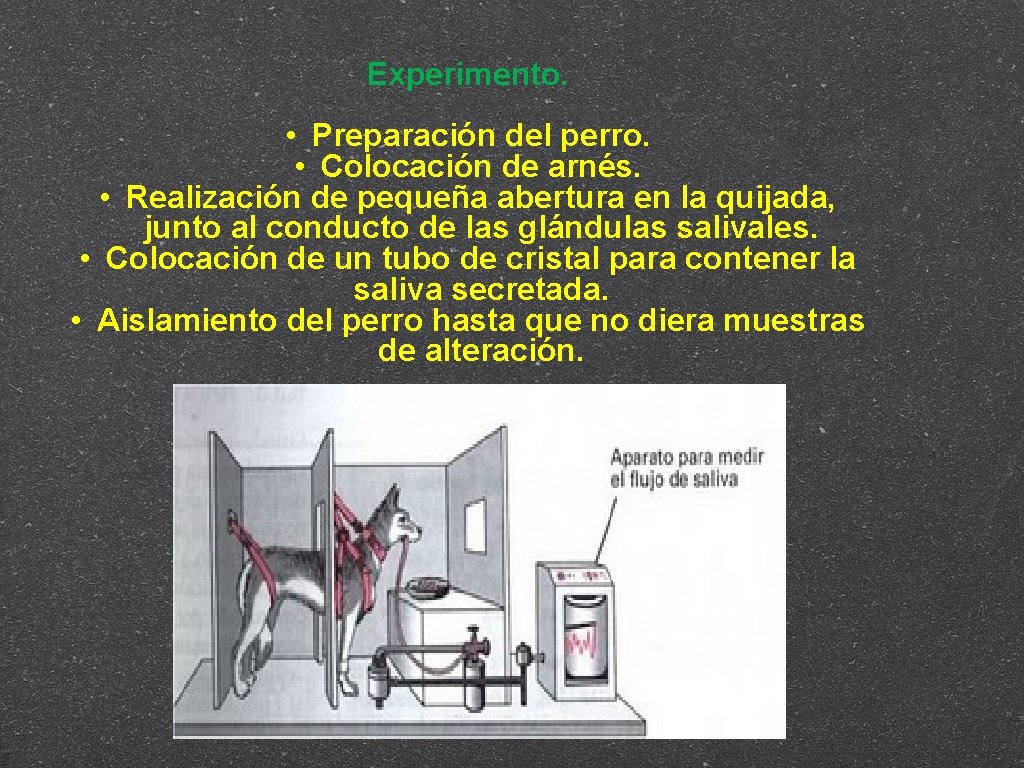 Experimento.

• Preparación del perro.
• Colocación de arnés.
• Realización de pequeña abertura en la quijada, junto al conducto de las glándulas salivales.
• Colocación de un tubo de cristal para contener la saliva secretada.
• Aislamiento del perro hasta que no diera muestras de alteración.

Aparato para medir el flujo de saliva